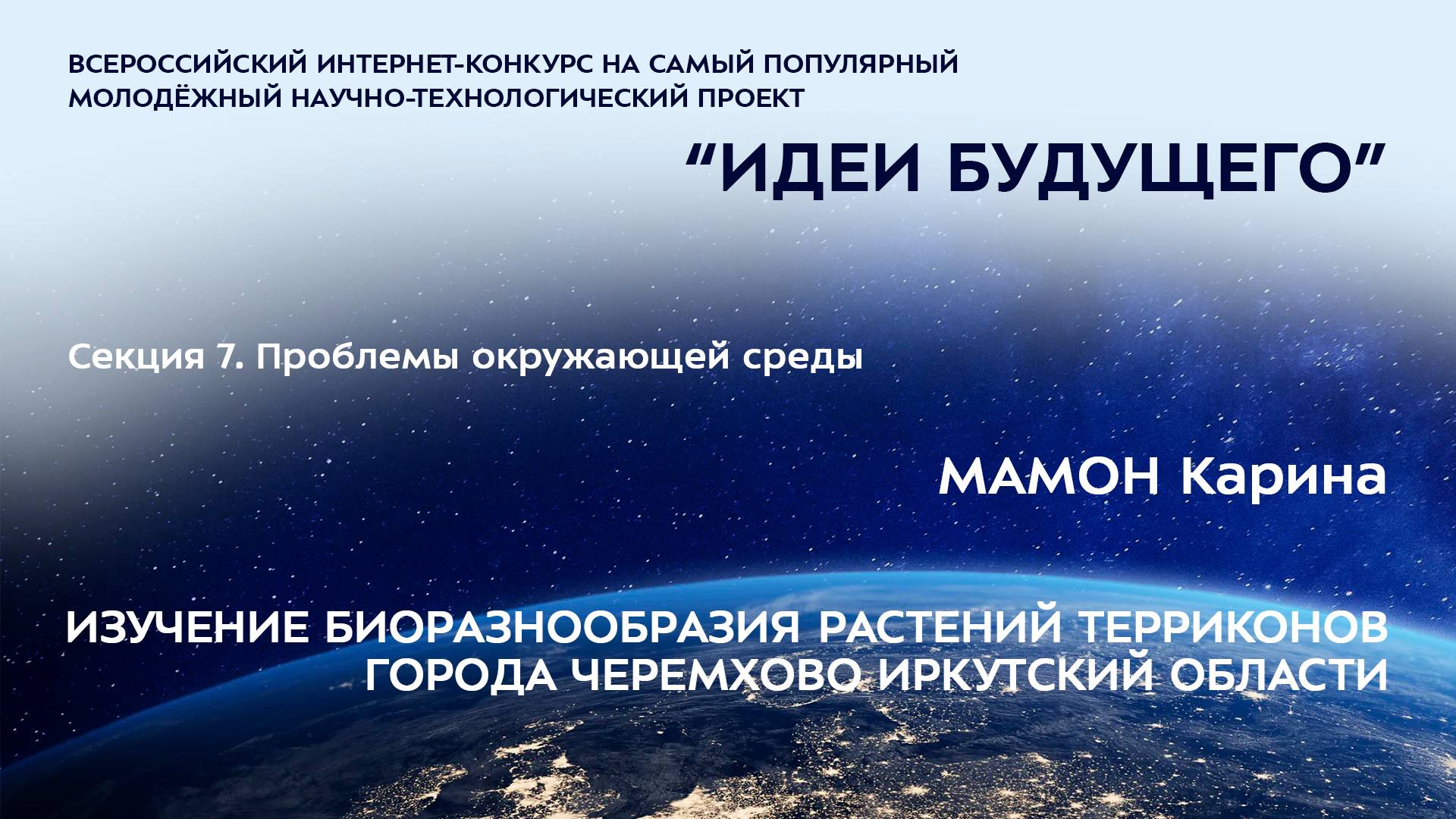 ВСЕРОССИЙСКИЙ ИНТЕРНЕТ-КОНКУРС НА САМЫЙ ПОПУЛЯРНЫЙ МОЛОДЁЖНЫЙ НАУЧНО-ТЕХНОЛОГИЧЕСКИЙ ПРОЕКТ

“ИДЕИ БУДУЩЕГО”

Секция 7. Проблемы окружающей среды

МАМОН Карина

ИЗУЧЕНИЕ БИОРАЗНООБРАЗИЯ РАСТЕНИЙ ТЕРРИКОНОВ ГОРОДА ЧЕРЕМХОВО ИРКУТСКИЙ ОБЛАСТИ